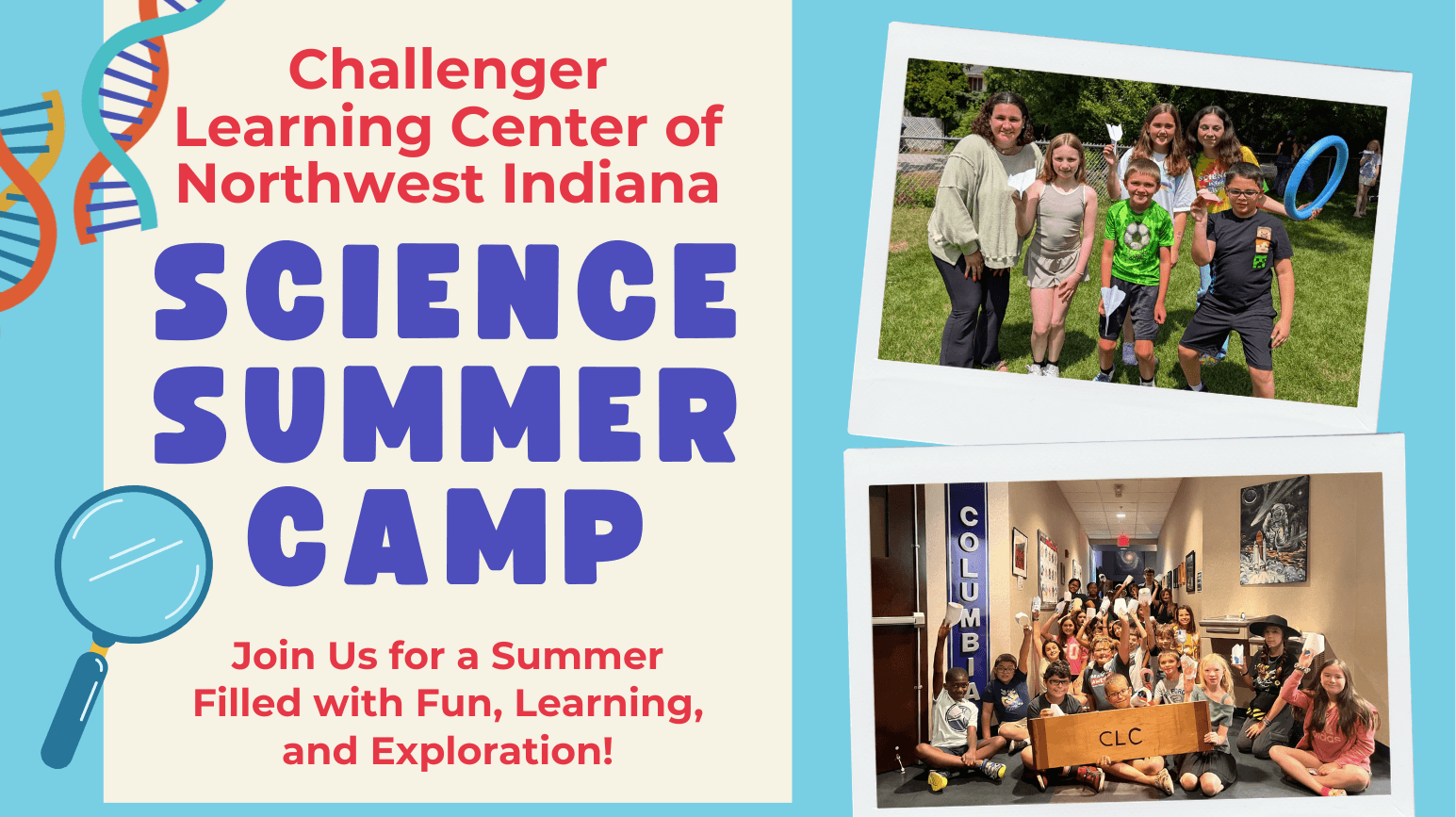 Challenger Learning Center of Northwest Indiana

SCIENCE SUMMER CAMP

Join Us for a Summer Filled with Fun, Learning, and Exploration!

COLUMBIA

CLC